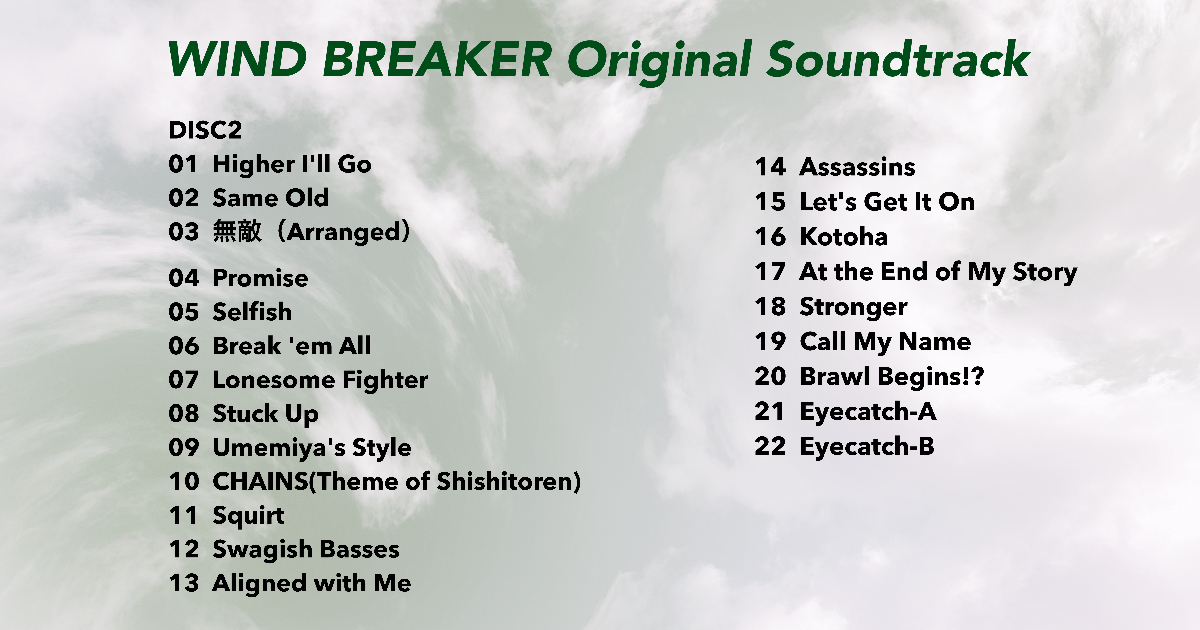 WIND BREAKER Original Soundtrack

DISC2
01 Higher I'll Go
02 Same Old
03 無敵（Arranged）
04 Promise
05 Selfish
06 Break 'em All
07 Lonesome Fighter
08 Stuck Up
09 Umemiya's Style
10 CHAINS(Theme of Shishitoren)
11 Squirt
12 Swagish Basses
13 Aligned with Me

14 Assassins
15 Let's Get It On
16 Kotoha
17 At the End of My Story
18 Stronger
19 Call My Name
20 Brawl Begins!?
21 Eyecatch-A
22 Eyecatch-B